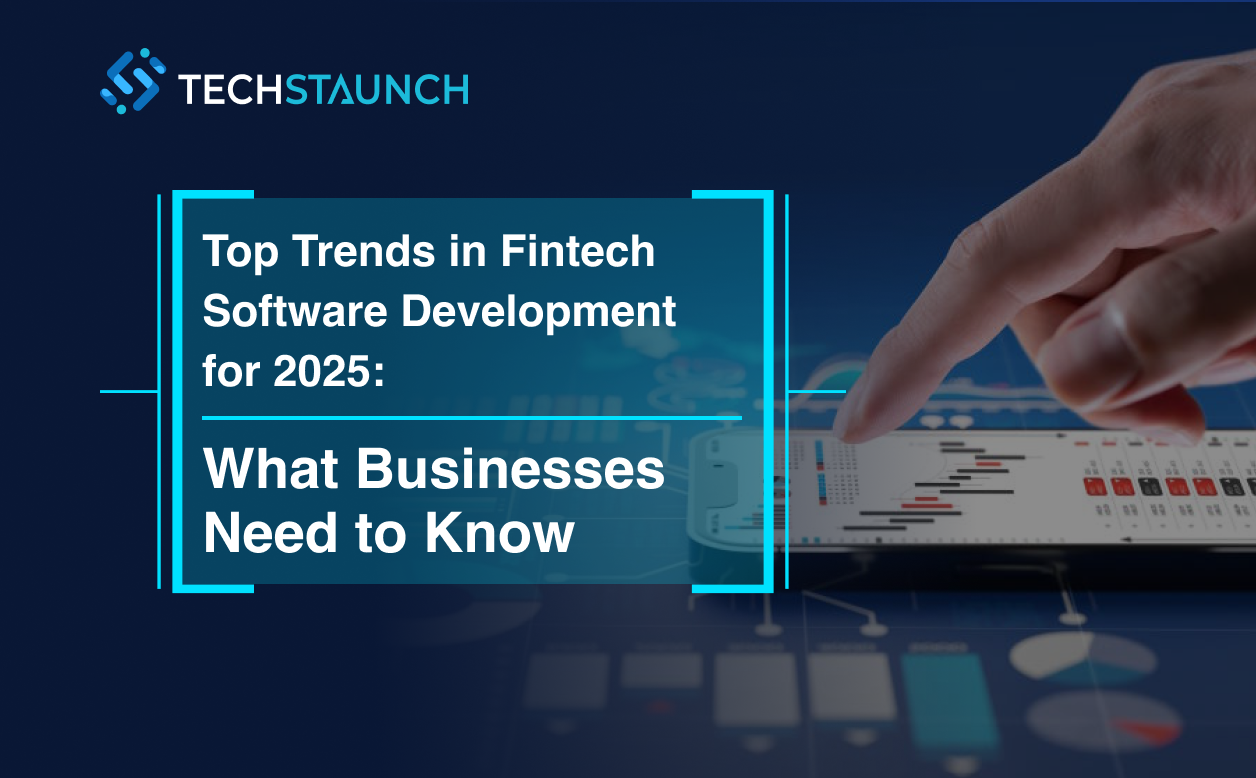 TECHSTAUNCH

Top Trends in Fintech Software Development for 2025:

What Businesses Need to Know